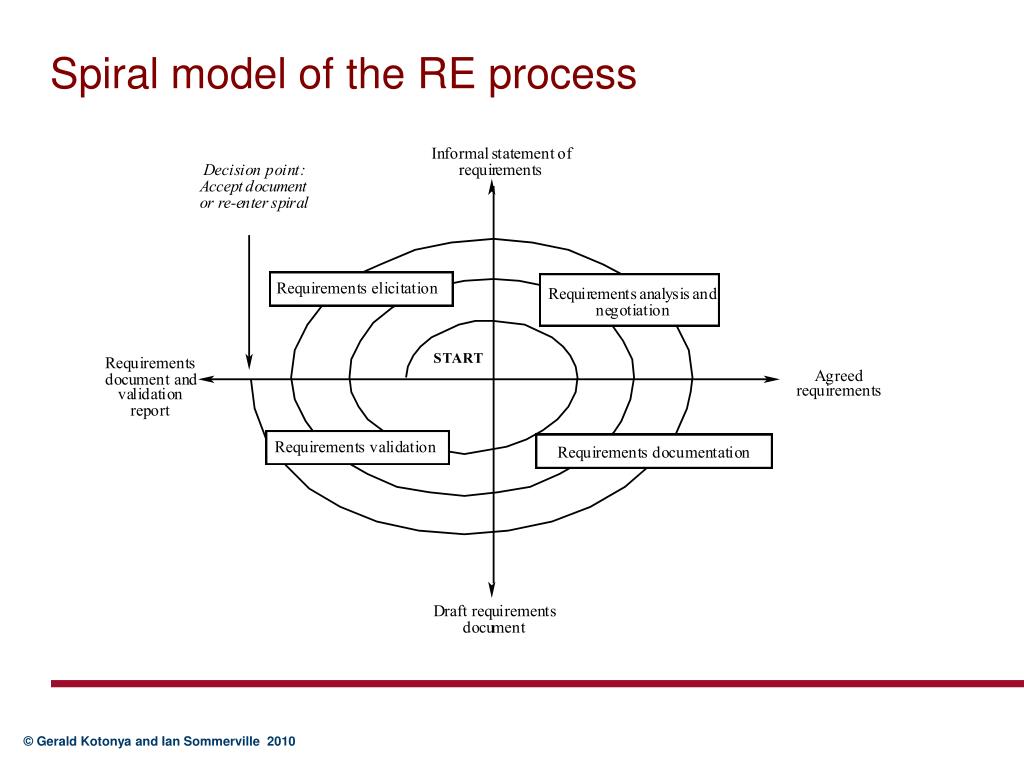 Spiral model of the RE process

Decision point: Accept document or re-enter spiral

Informal statement of requirements

Requirements elicitation

Requirements analysis and negotiation

START

Requirements document and validation report

Agreed requirements

Requirements validation

Requirements documentation

Draft requirements document

© Gerald Kotonya and Ian Sommerville 2010